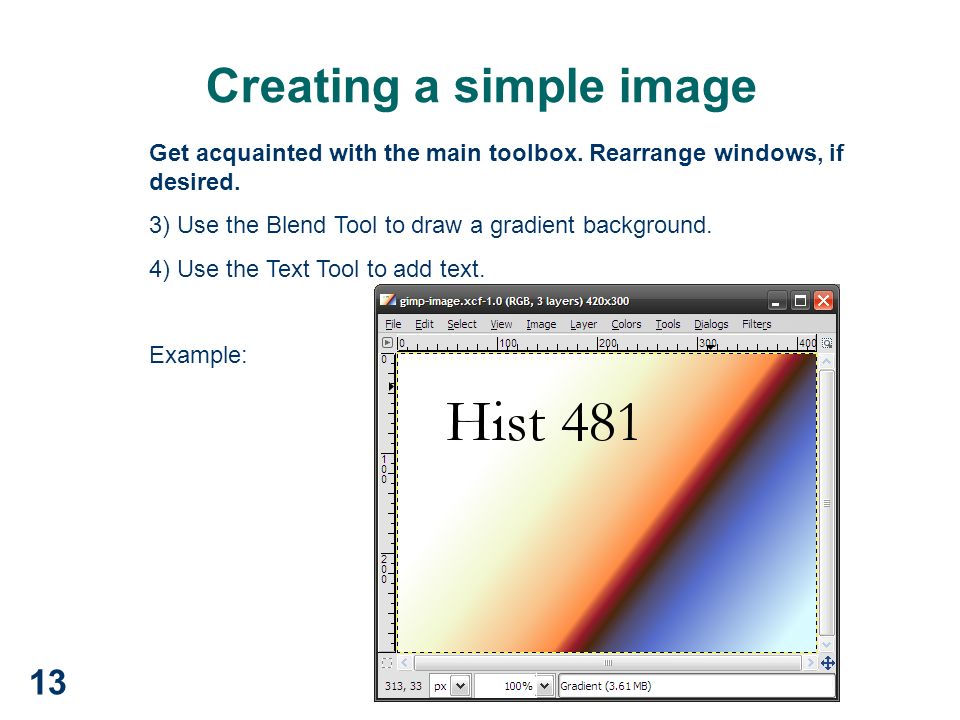 Creating a simple image

Get acquainted with the main toolbox. Rearrange windows, if desired.

3) Use the Blend Tool to draw a gradient background.

4) Use the Text Tool to add text.

Example:

gimp-image.xcf-1.0 (RGB, 3 layers) 420x300

File Edit Select View Image Layer Colors Tools Dialogs Filters

0 100 200 300 400

0 100 200

Hist 481

313, 33 px 100% Gradient (3.61 MB)

13